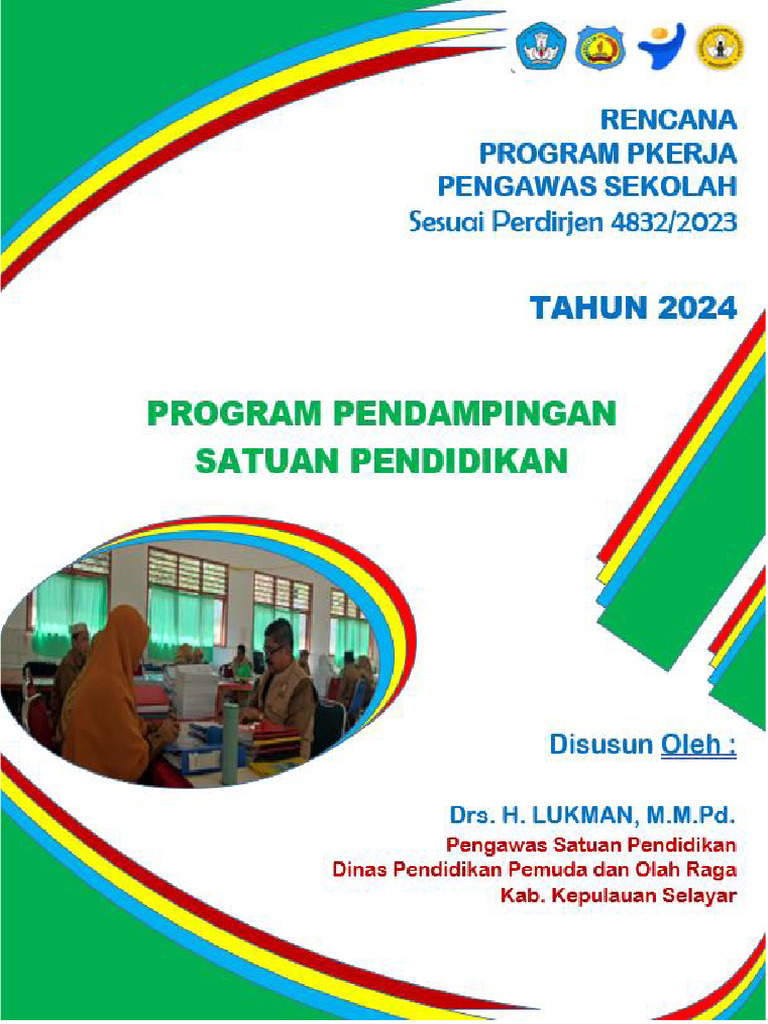 RENCANA
PROGRAM PKERJA
PENGAWAS SEKOLAH
Sesuai Perdirjen 4832/2023

TAHUN 2024

PROGRAM PENDAMPINGAN
SATUAN PENDIDIKAN

Disusun Oleh :

Drs. H. LUKMAN, M.M.Pd.
Pengawas Satuan Pendidikan
Dinas Pendidikan Pemuda dan Olah Raga
Kab. Kepulauan Selayar